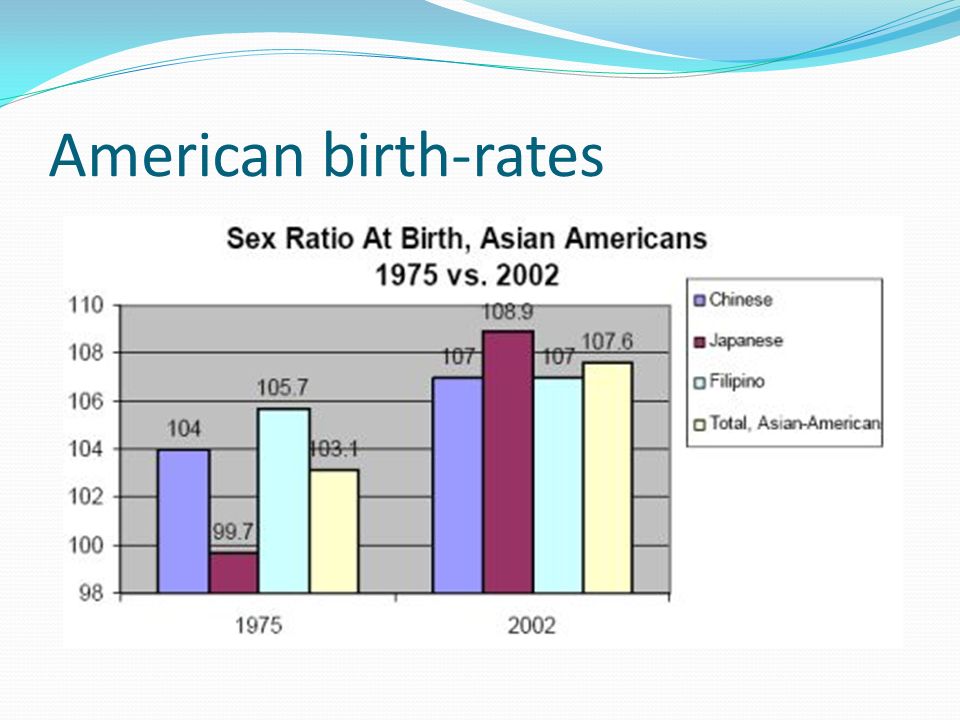 American birth-rates

Sex Ratio At Birth, Asian Americans
1975 vs. 2002

110
108
106
104
102
100
98

104
99.7
105.7
103.1
107
108.9
107
107.6

1975
2002

Chinese
Japanese
Filipino
Total, Asian-American